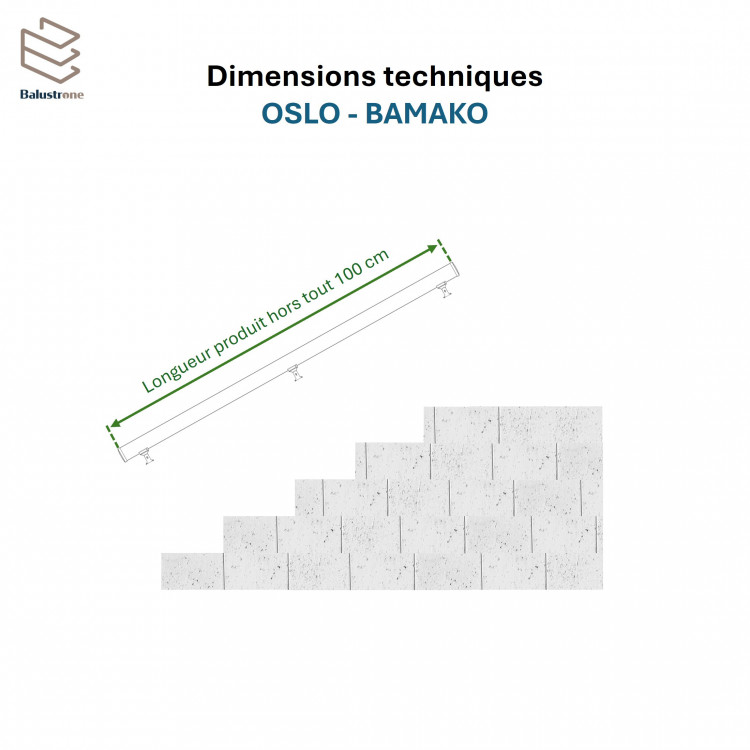 Balustrone

Dimensions techniques
OSLO - BAMAKO

Longueur produit hors tout 100 cm